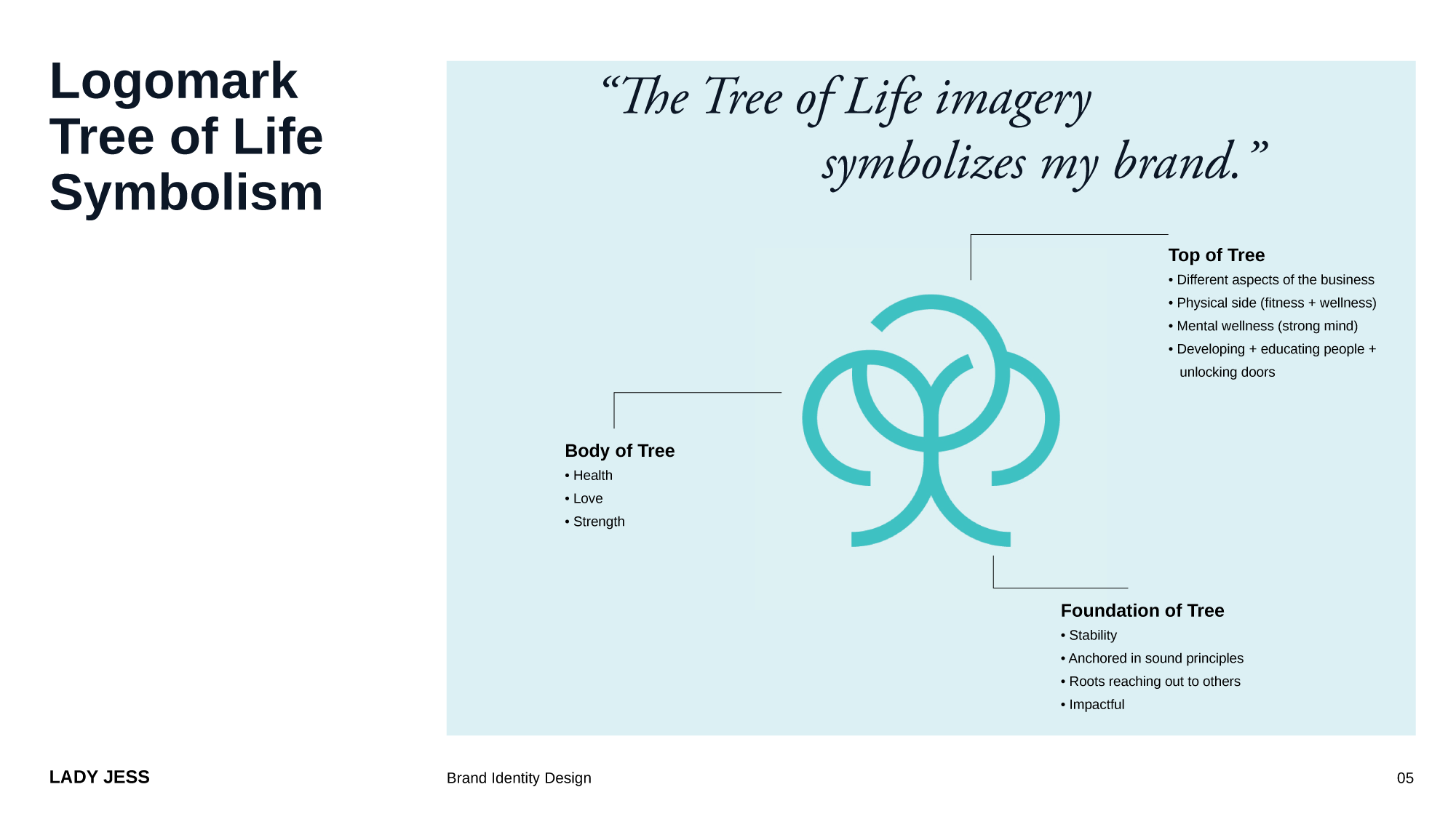 Logomark Tree of Life Symbolism

“The Tree of Life imagery symbolizes my brand.”

Top of Tree
• Different aspects of the business
• Physical side (fitness + wellness)
• Mental wellness (strong mind)
• Developing + educating people + unlocking doors

Body of Tree
• Health
• Love
• Strength

Foundation of Tree
• Stability
• Anchored in sound principles
• Roots reaching out to others
• Impactful

LADY JESS

Brand Identity Design

05